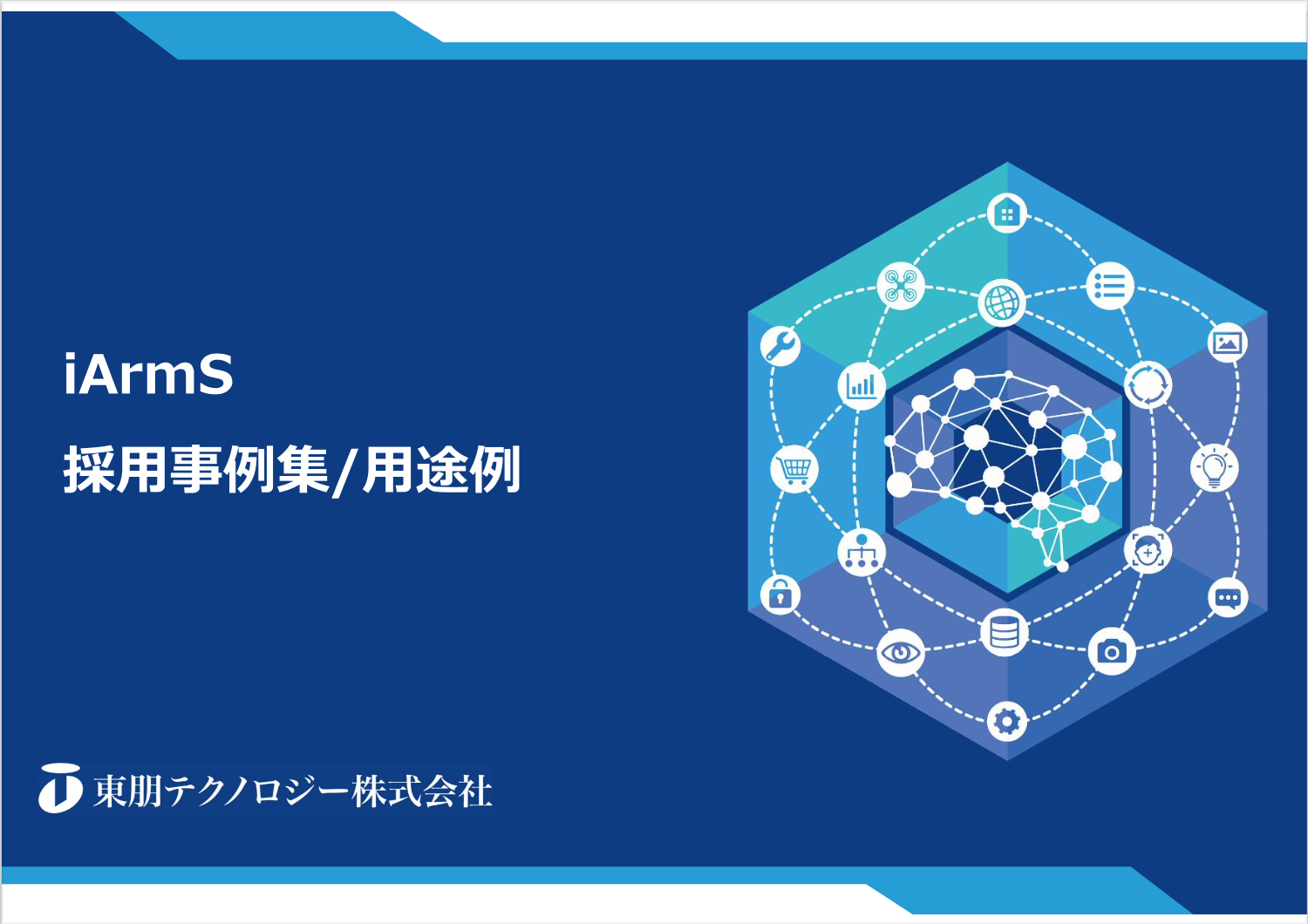 iArmS

採用事例集/用途例

東朋テクノロジー株式会社